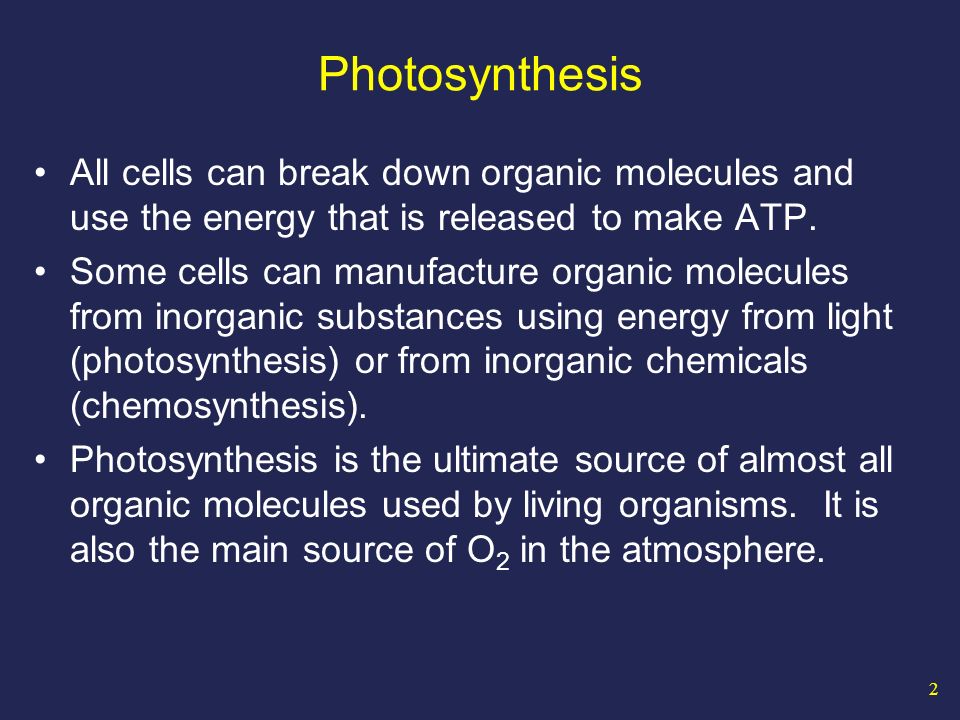 Photosynthesis

• All cells can break down organic molecules and use the energy that is released to make ATP.

• Some cells can manufacture organic molecules from inorganic substances using energy from light (photosynthesis) or from inorganic chemicals (chemosynthesis).

• Photosynthesis is the ultimate source of almost all organic molecules used by living organisms. It is also the main source of $O_2$ in the atmosphere.

2